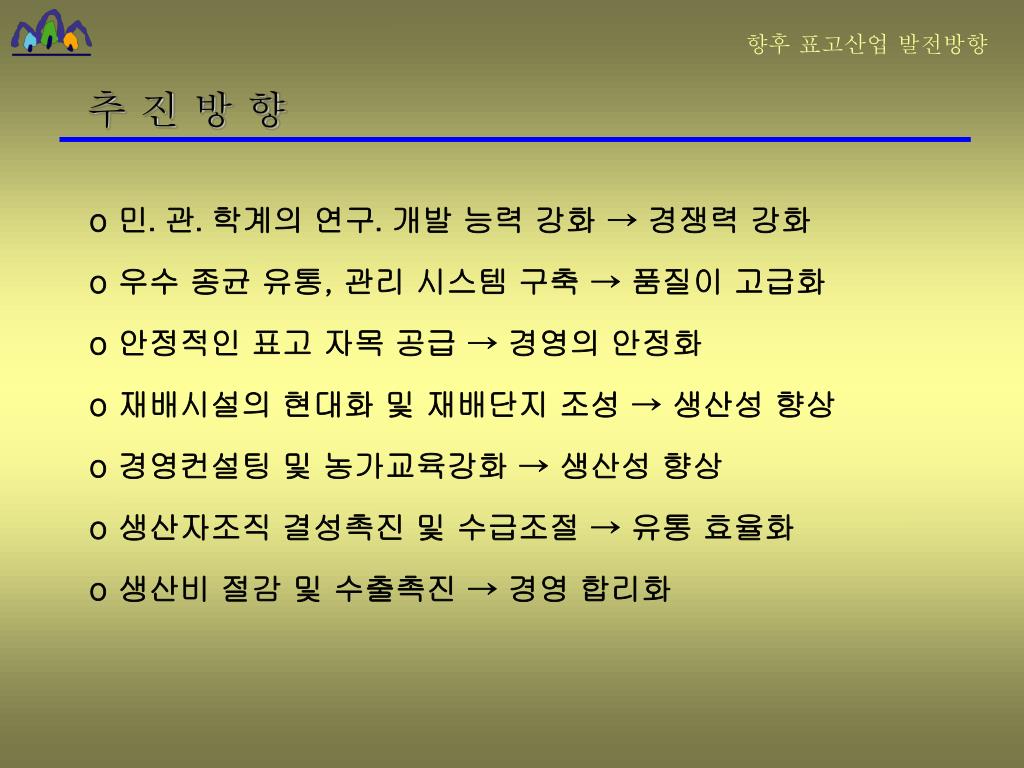 향후 표고산업 발전방향

추 진 방 향

o 민. 관. 학계의 연구. 개발 능력 강화 → 경쟁력 강화

o 우수 종균 유통, 관리 시스템 구축 → 품질이 고급화

o 안정적인 표고 자목 공급 → 경영의 안정화

o 재배시설의 현대화 및 재배단지 조성 → 생산성 향상

o 경영컨설팅 및 농가교육강화 → 생산성 향상

o 생산자조직 결성촉진 및 수급조절 → 유통 효율화

o 생산비 절감 및 수출촉진 → 경영 합리화